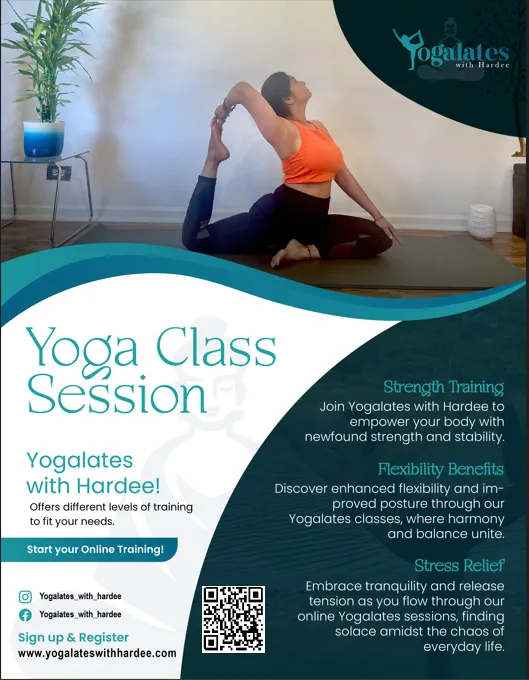 Yogalates
with Hardee

Yoga Class Session

Yogalates with Hardee!
Offers different levels of training to fit your needs.

Start your Online Training!

Yogalates_with_hardee
Yogalates_with_hardee

Sign up & Register
www.yogalateswithhardee.com

Strength Training
Join Yogalates with Hardee to empower your body with newfound strength and stability.

Flexibility Benefits
Discover enhanced flexibility and improved posture through our Yogalates classes, where harmony and balance unite.

Stress Relief
Embrace tranquility and release tension as you flow through our online Yogalates sessions, finding solace amidst the chaos of everyday life.